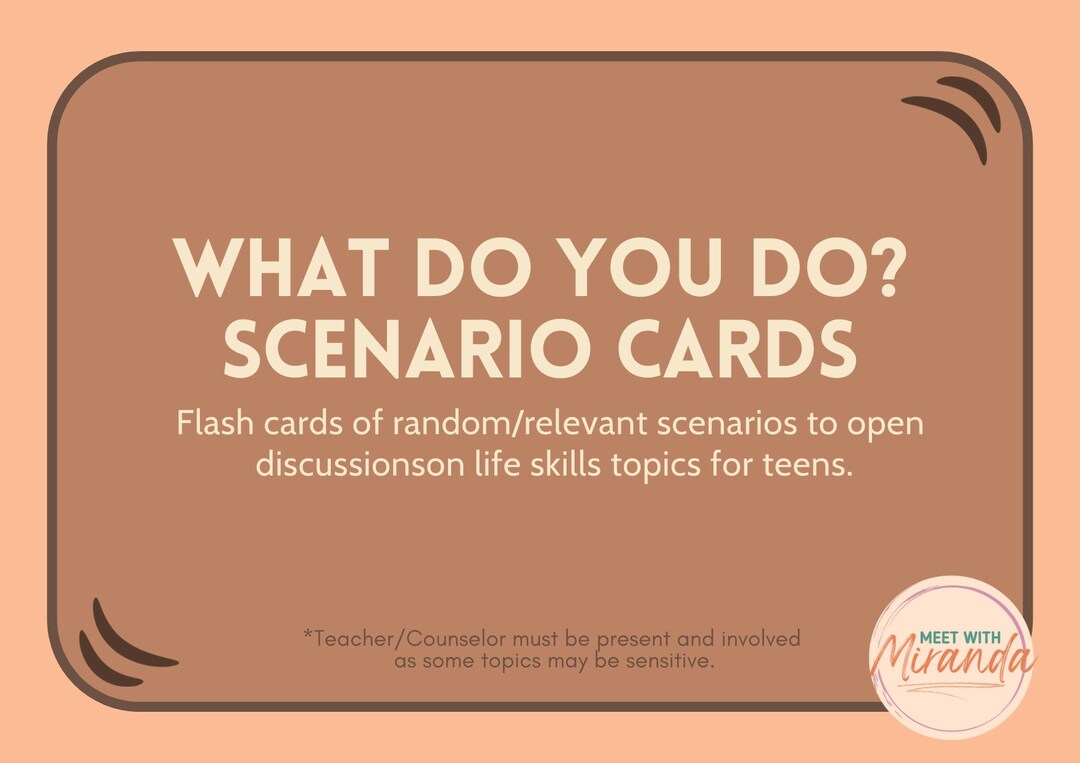 WHAT DO YOU DO?
SCENARIO CARDS

Flash cards of random/relevant scenarios to open discussionson life skills topics for teens.

*Teacher/Counselor must be present and involved as some topics may be sensitive.

MEET WITH
Miranda